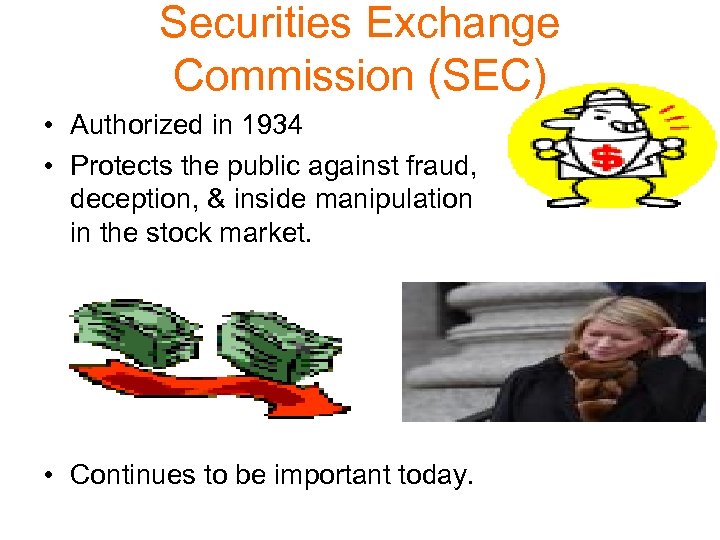 Securities Exchange Commission (SEC)

• Authorized in 1934
• Protects the public against fraud, deception, & inside manipulation in the stock market.

$

• Continues to be important today.